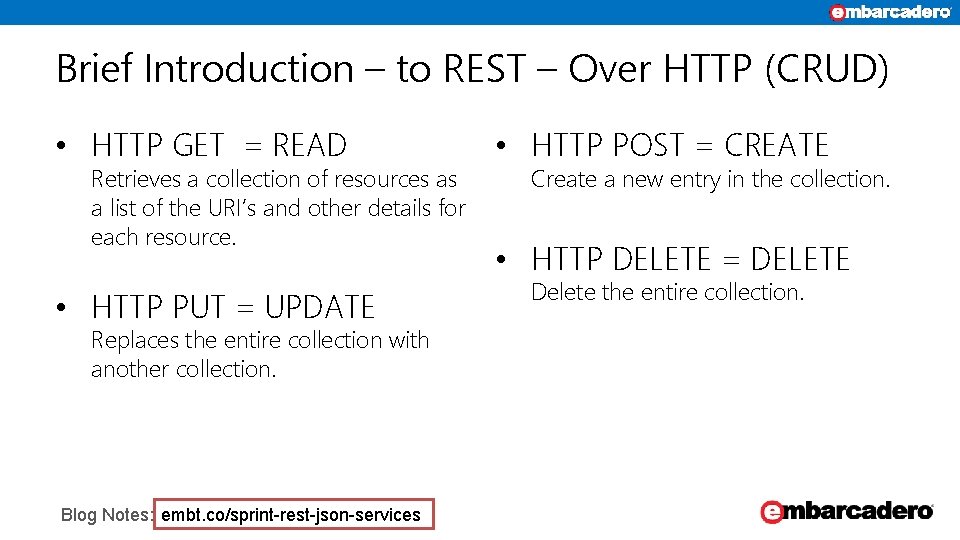 embarcadero

Brief Introduction – to REST – Over HTTP (CRUD)

• HTTP GET = READ
Retrieves a collection of resources as a list of the URI's and other details for each resource.

• HTTP PUT = UPDATE
Replaces the entire collection with another collection.

• HTTP POST = CREATE
Create a new entry in the collection.

• HTTP DELETE = DELETE
Delete the entire collection.

Blog Notes: embt.co/sprint-rest-json-services

embarcadero